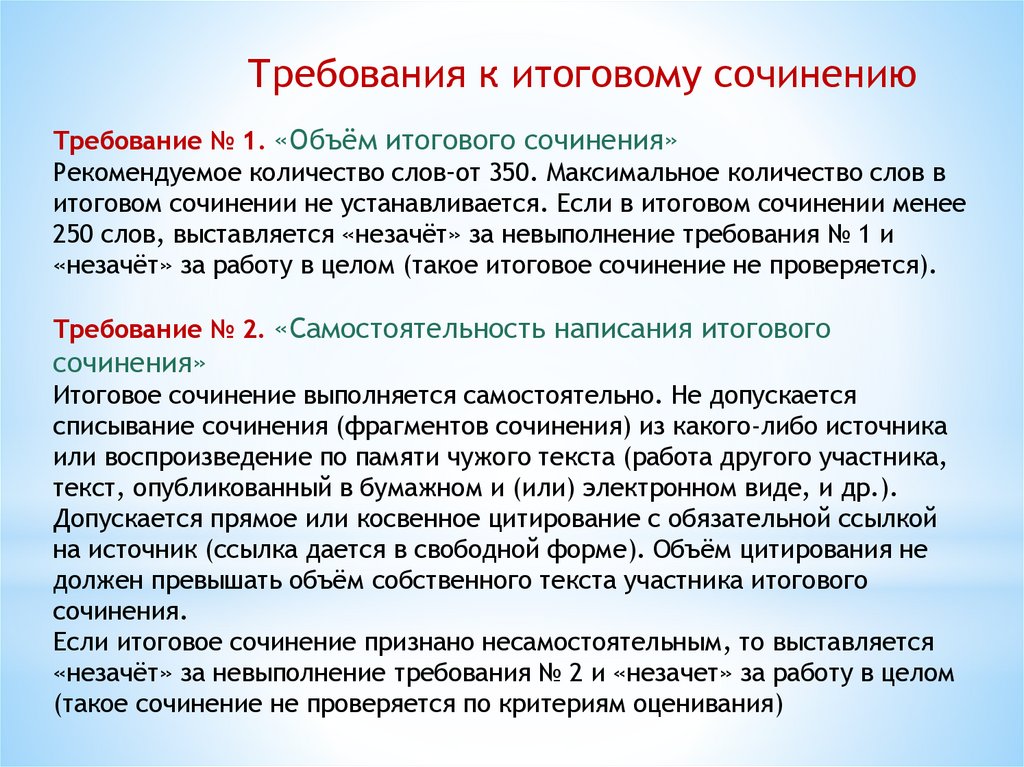 Требования к итоговому сочинению

Требование № 1. «Объём итогового сочинения»
Рекомендуемое количество слов-от 350. Максимальное количество слов в итоговом сочинении не устанавливается. Если в итоговом сочинении менее 250 слов, выставляется «незачёт» за невыполнение требования № 1 и «незачёт» за работу в целом (такое итоговое сочинение не проверяется).

Требование № 2. «Самостоятельность написания итогового сочинения»
Итоговое сочинение выполняется самостоятельно. Не допускается списывание сочинения (фрагментов сочинения) из какого-либо источника или воспроизведение по памяти чужого текста (работа другого участника, текст, опубликованный в бумажном и (или) электронном виде, и др.). Допускается прямое или косвенное цитирование с обязательной ссылкой на источник (ссылка дается в свободной форме). Объём цитирования не должен превышать объём собственного текста участника итогового сочинения.
Если итоговое сочинение признано несамостоятельным, то выставляется «незачёт» за невыполнение требования № 2 и «незачет» за работу в целом (такое сочинение не проверяется по критериям оценивания)